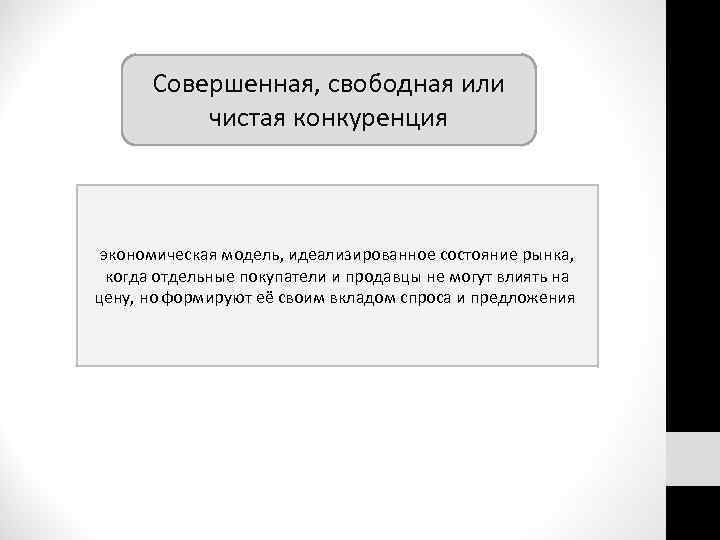 Совершенная, свободная или чистая конкуренция

экономическая модель, идеализированное состояние рынка, когда отдельные покупатели и продавцы не могут влиять на цену, но формируют её своим вкладом спроса и предложения